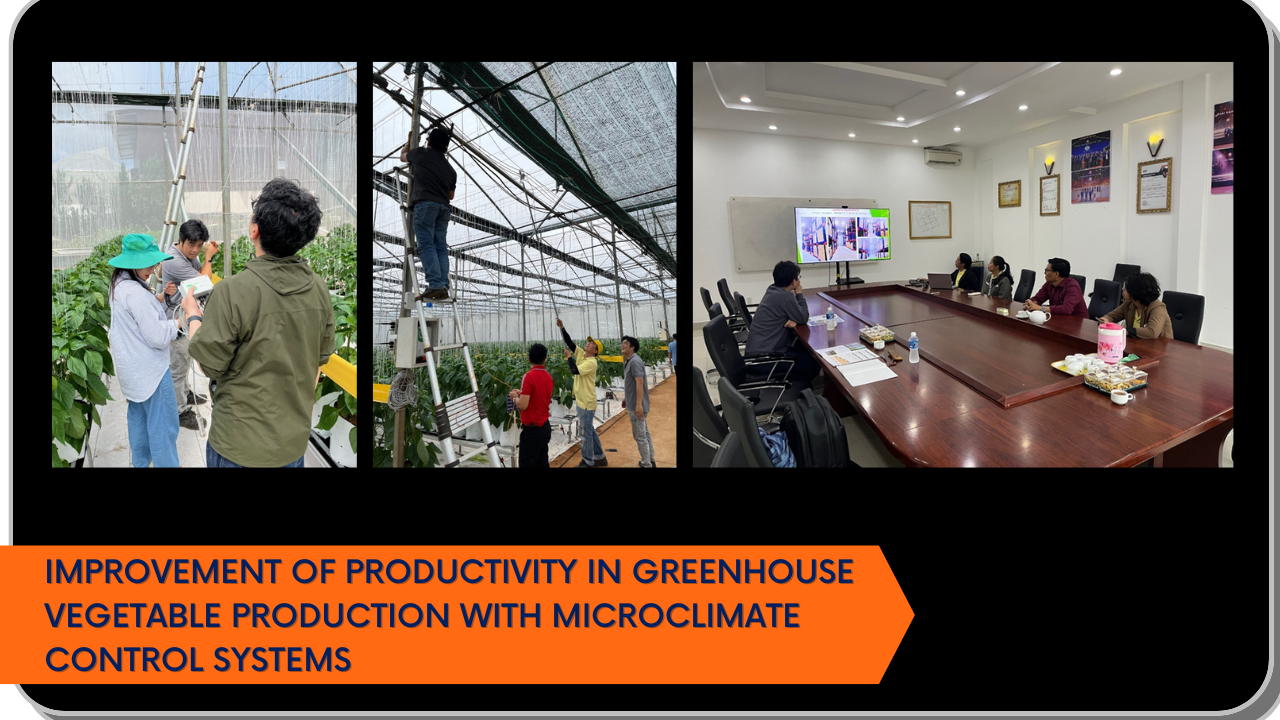 IMPROVEMENT OF PRODUCTIVITY IN GREENHOUSE VEGETABLE PRODUCTION WITH MICROCLIMATE CONTROL SYSTEMS